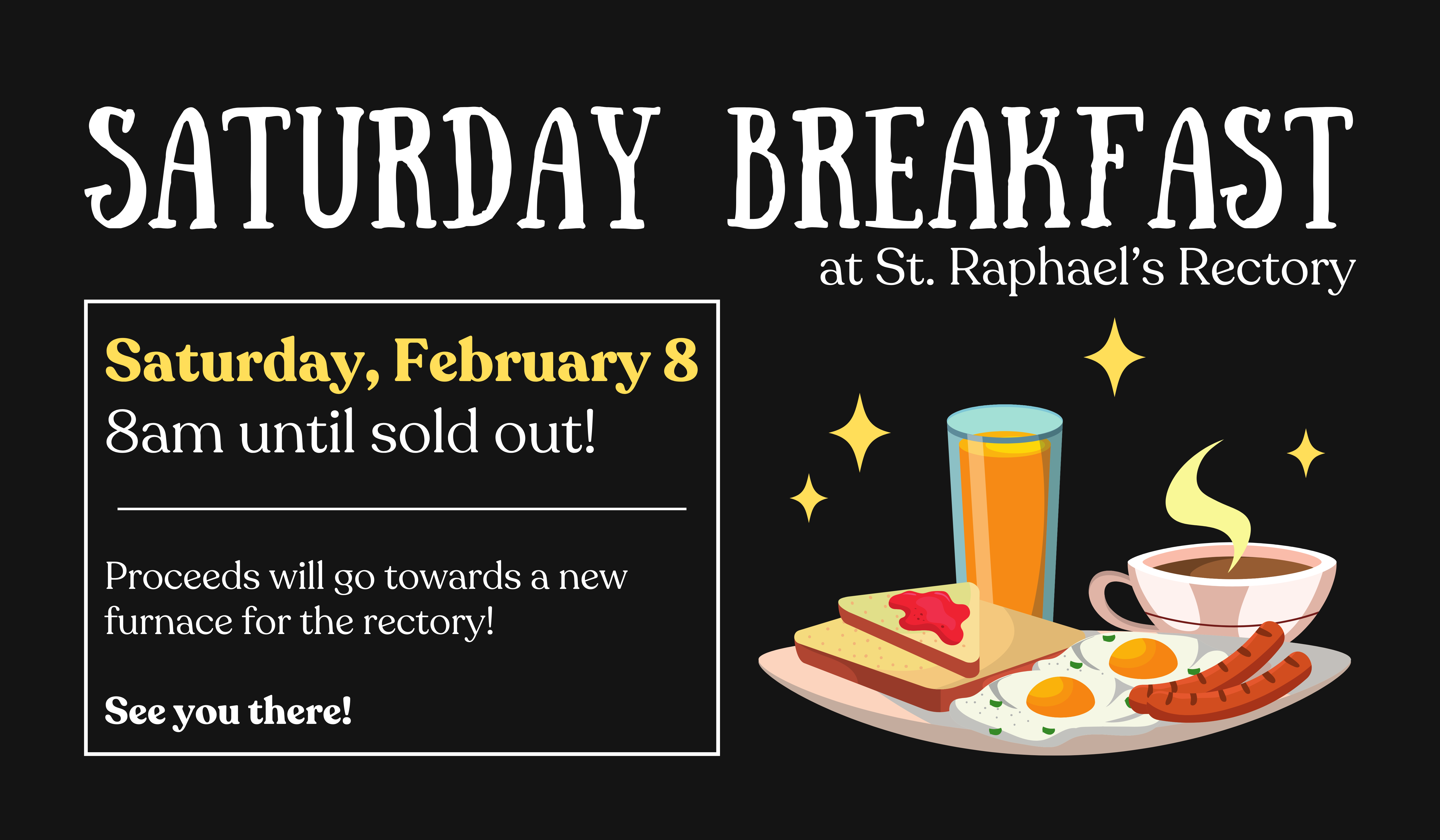 SATURDAY BREAKFAST
at St. Raphael's Rectory

Saturday, February 8
8am until sold out!

Proceeds will go towards a new furnace for the rectory!

See you there!